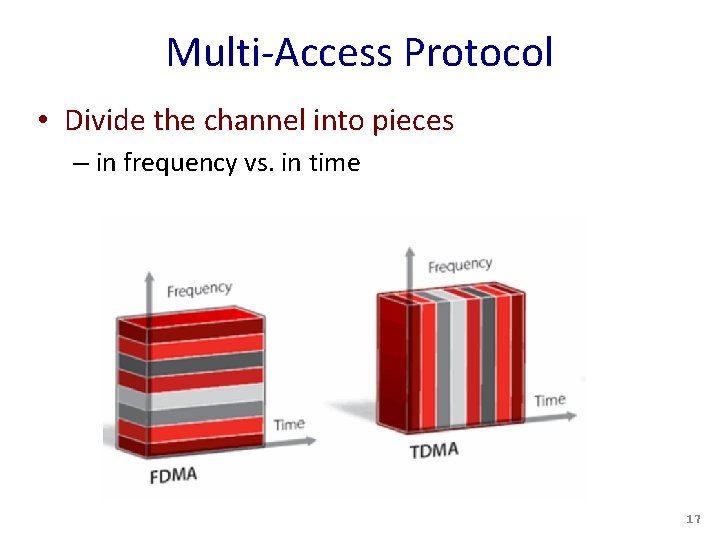 Multi-Access Protocol

• Divide the channel into pieces
– in frequency vs. in time

Frequency
Time
FDMA

Frequency
Time
TDMA

17